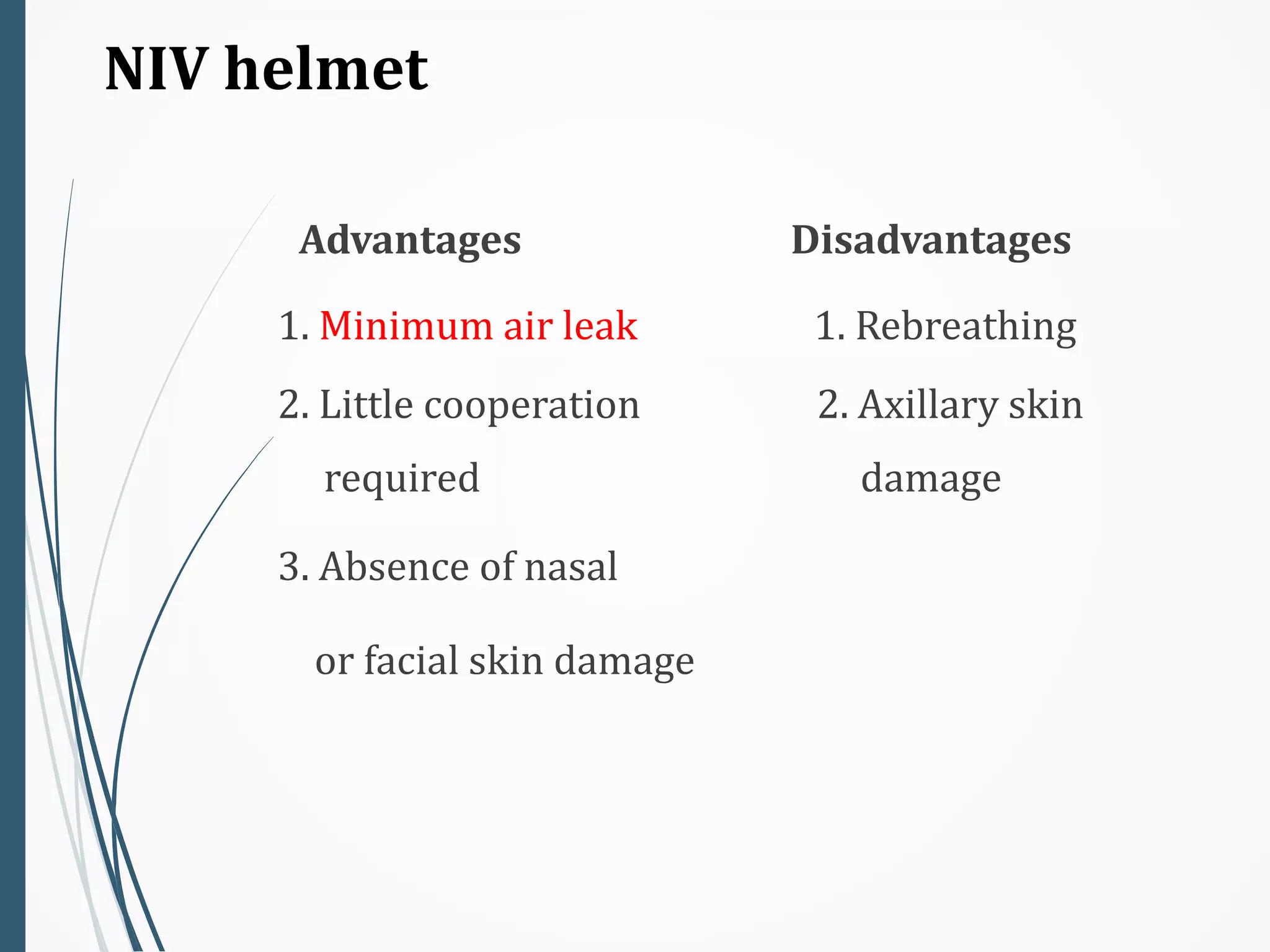 NIV helmet

Advantages

1. Minimum air leak

2. Little cooperation required

3. Absence of nasal or facial skin damage

Disadvantages

1. Rebreathing

2. Axillary skin damage